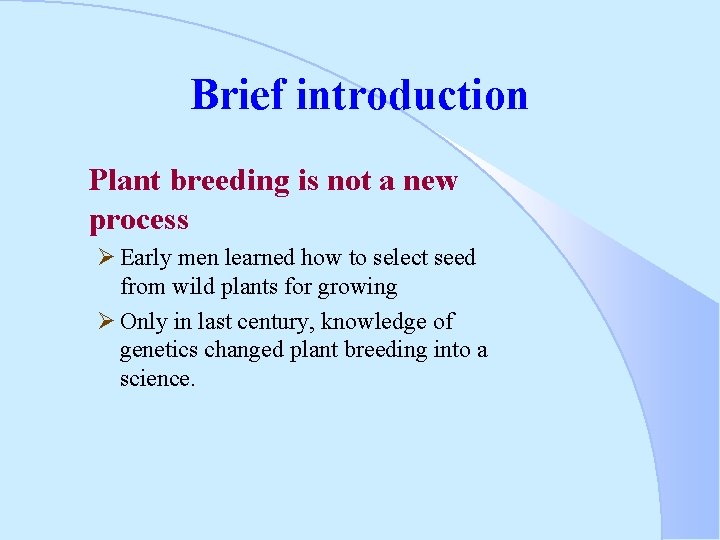 Brief introduction

Plant breeding is not a new process

➢ Early men learned how to select seed from wild plants for growing

➢ Only in last century, knowledge of genetics changed plant breeding into a science.